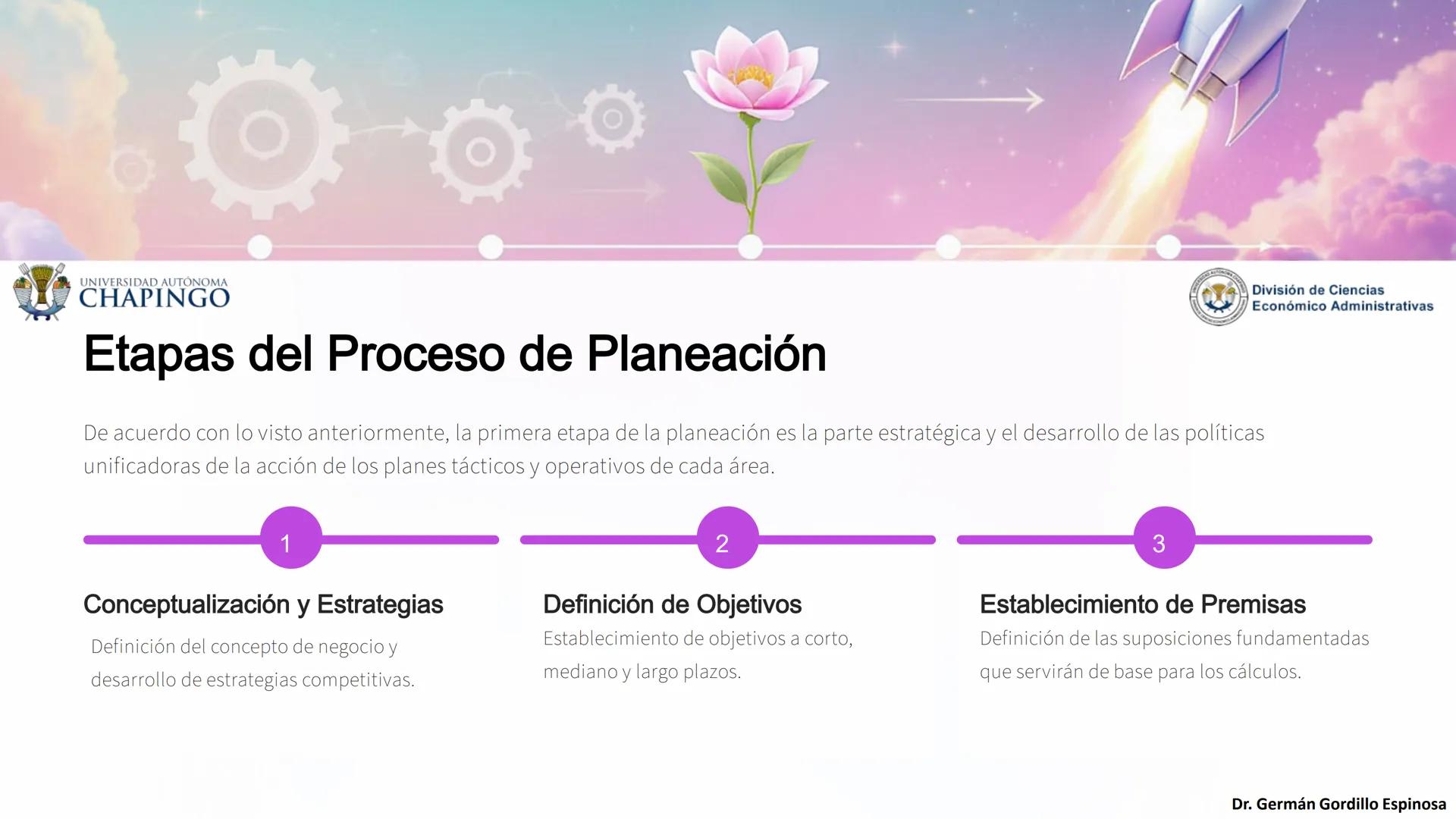 UNIVERSIDAD AUTÓNOMA
CHAPINGO

División de Ciencias
Económico Administrativas

Etapas del Proceso de Planeación

De acuerdo con lo visto anteriormente, la primera etapa de la planeación es la parte estratégica y el desarrollo de las políticas unificadoras de la acción de los planes tácticos y operativos de cada área.

1

Conceptualización y Estrategias

Definición del concepto de negocio y desarrollo de estrategias competitivas.

2

Definición de Objetivos

Establecimiento de objetivos a corto, mediano y largo plazos.

3

Establecimiento de Premisas

Definición de las suposiciones fundamentadas que servirán de base para los cálculos.

Dr. Germán Gordillo Espinosa